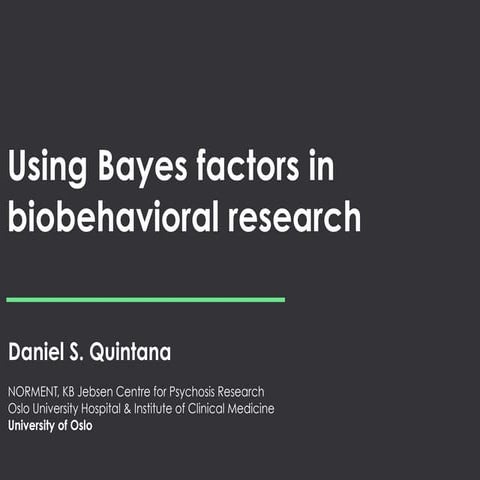 Using Bayes factors in biobehavioral research

Daniel S. Quintana

NORMENT, KB Jebsen Centre for Psychosis Research
Oslo University Hospital & Institute of Clinical Medicine
University of Oslo